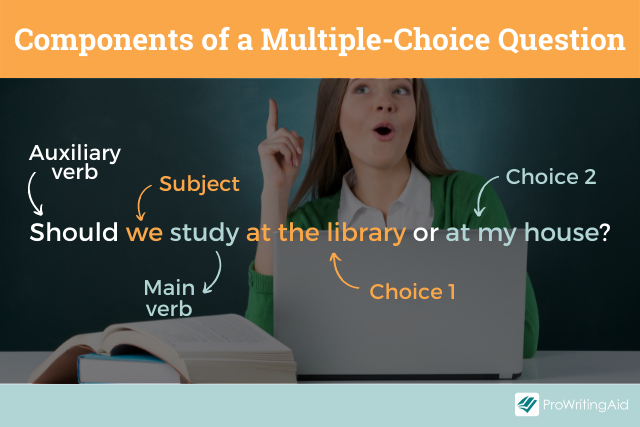 Components of a Multiple-Choice Question

Auxiliary verb

Subject

Choice 2

Should we study at the library or at my house?

Main verb

Choice 1

ProWritingAid